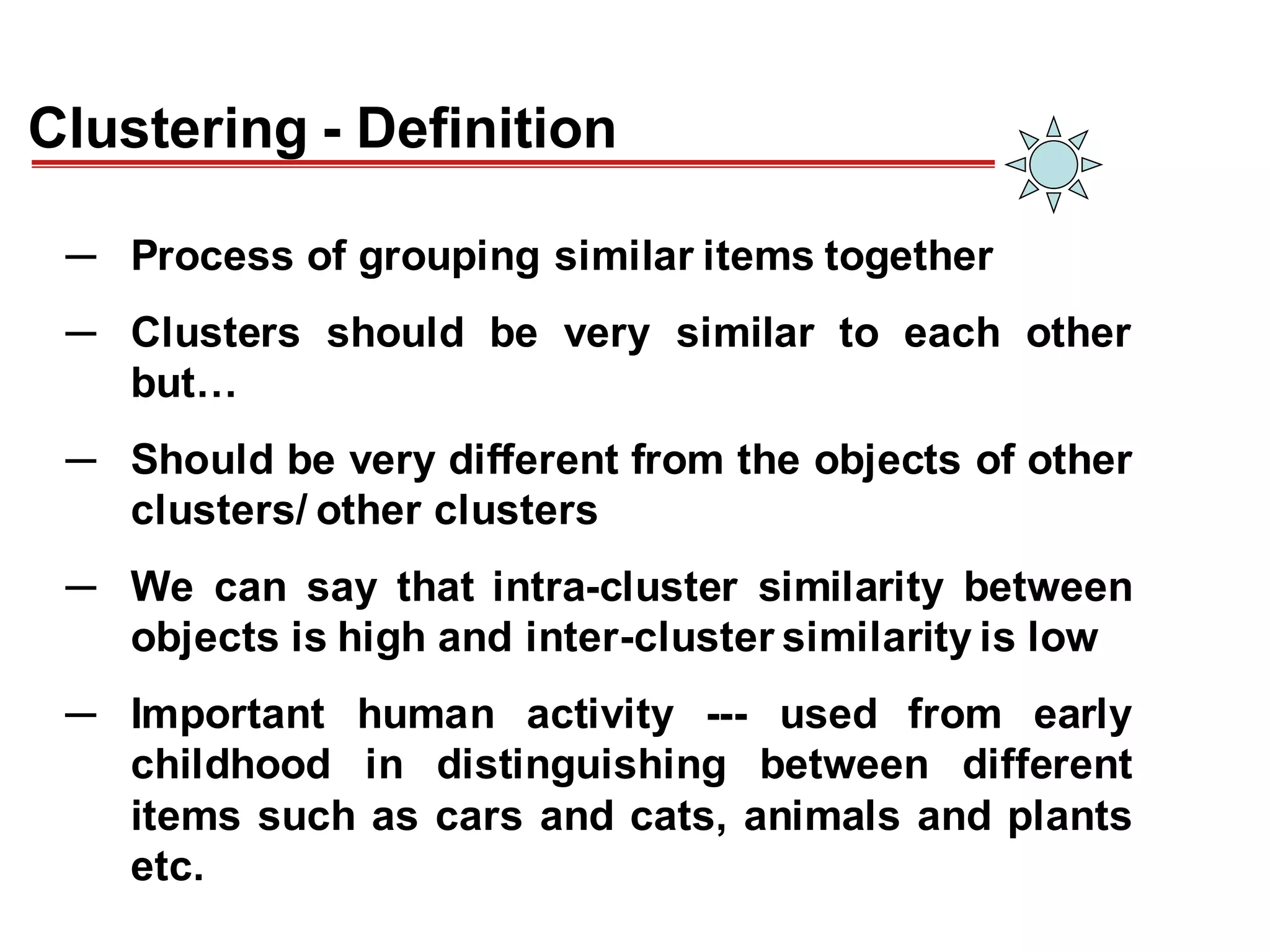 Clustering - Definition

— Process of grouping similar items together

— Clusters should be very similar to each other but…

— Should be very different from the objects of other clusters/ other clusters

— We can say that intra-cluster similarity between objects is high and inter-cluster similarity is low

— Important human activity --- used from early childhood in distinguishing between different items such as cars and cats, animals and plants etc.